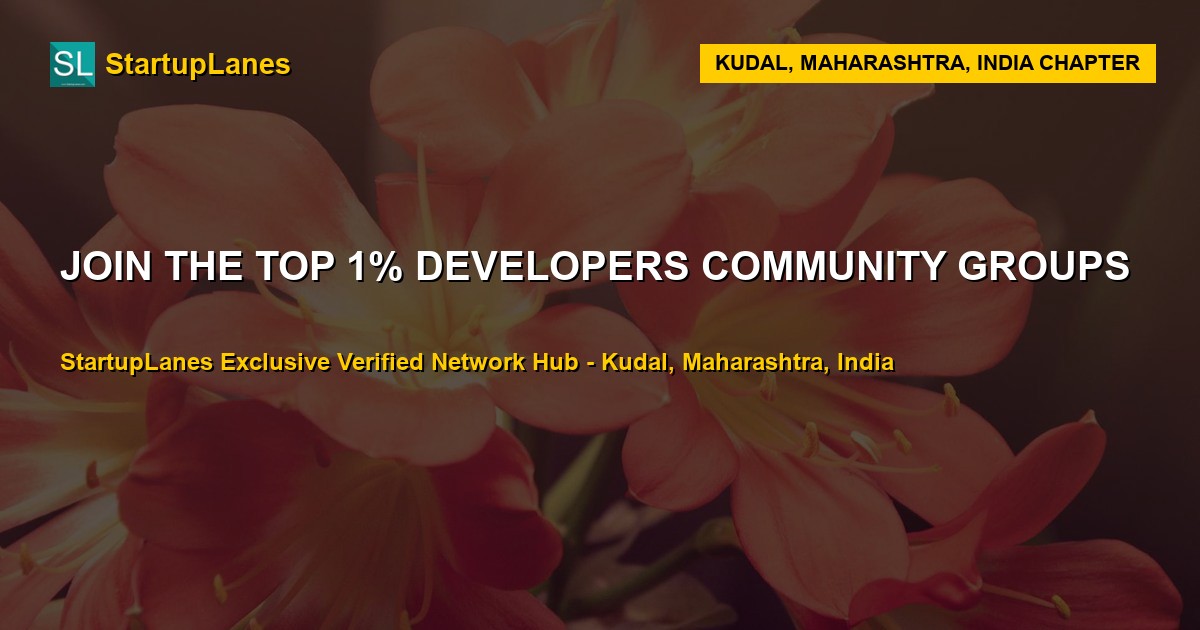 SL StartupLanes

KUDAL, MAHARASHTRA, INDIA CHAPTER

JOIN THE TOP 1% DEVELOPERS COMMUNITY GROUPS

StartupLanes Exclusive Verified Network Hub - Kudal, Maharashtra, India